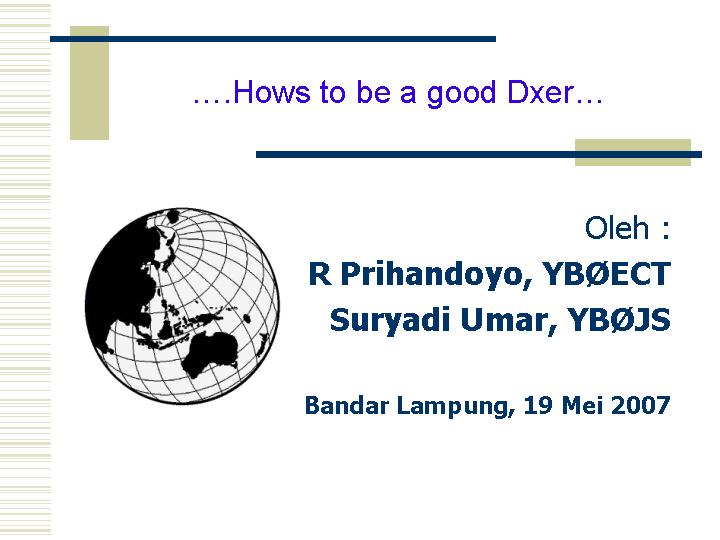 ….Hows to be a good Dxer…

Oleh :

R Prihandoyo, YBØECT

Suryadi Umar, YBØJS

Bandar Lampung, 19 Mei 2007